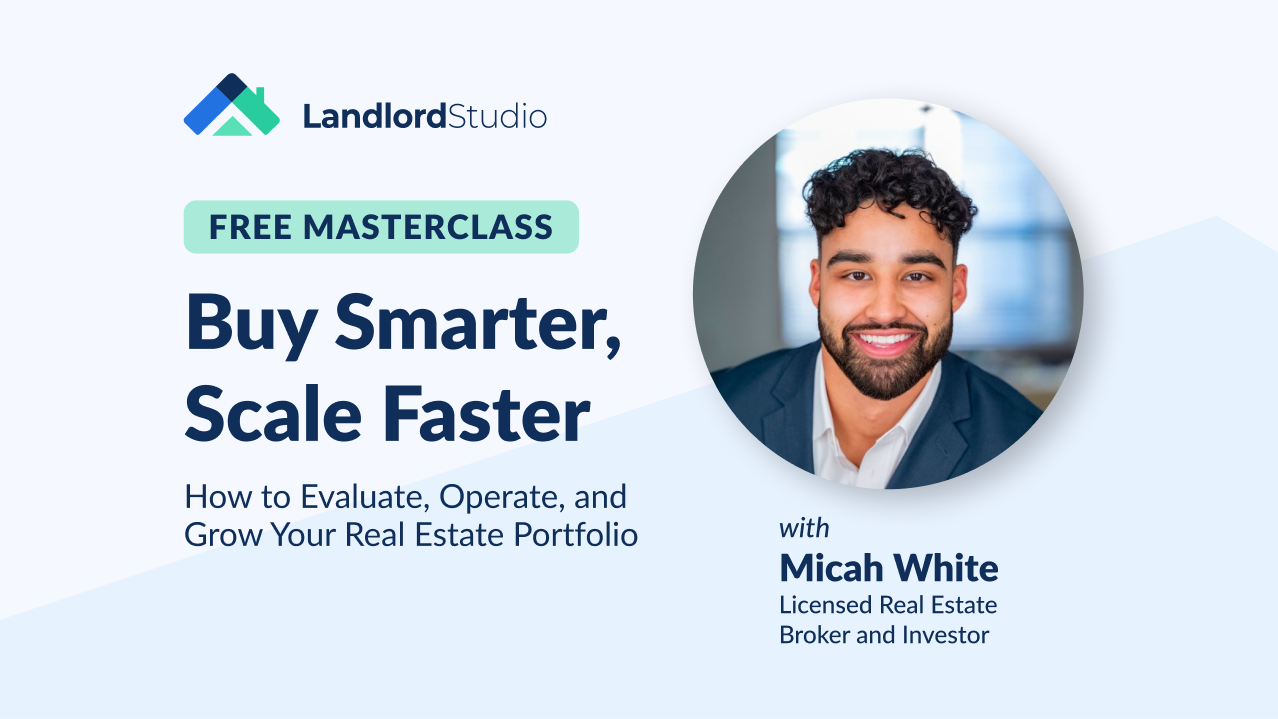 LandlordStudio

FREE MASTERCLASS

Buy Smarter, Scale Faster

How to Evaluate, Operate, and Grow Your Real Estate Portfolio

with

Micah White

Licensed Real Estate Broker and Investor